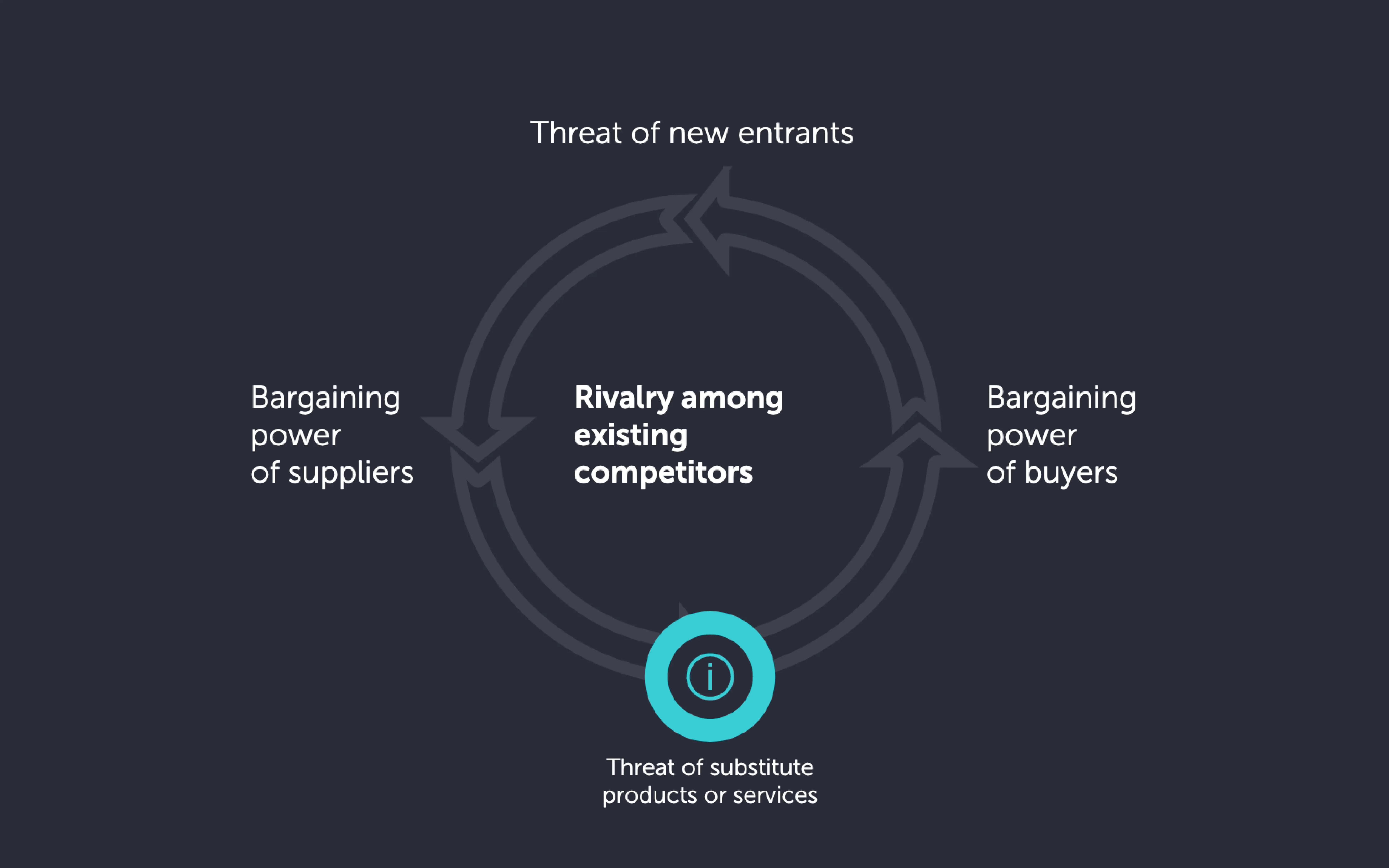 Threat of new entrants

Bargaining power of suppliers

Rivalry among existing competitors

Bargaining power of buyers

i

Threat of substitute products or services